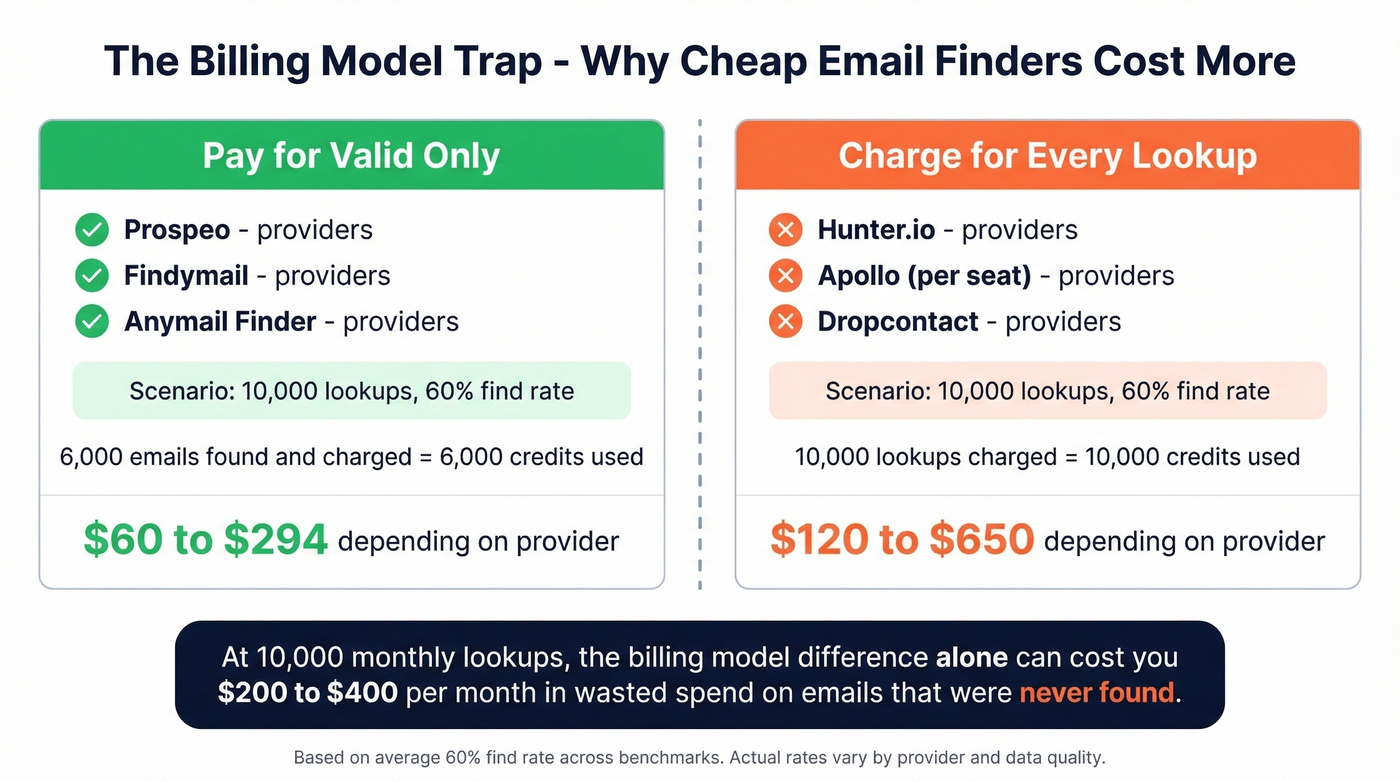 The Billing Model Trap - Why Cheap Email Finders Cost More

Pay for Valid Only

Prospeo - providers
Findymail - providers
Anymail Finder - providers

Scenario: 10,000 lookups, 60% find rate

6,000 emails found and charged = 6,000 credits used

$60 to $294 depending on provider

Charge for Every Lookup

Hunter.io - providers
Apollo (per seat) - providers
Dropcontact - providers

Scenario: 10,000 lookups, 60% find rate

10,000 lookups charged = 10,000 credits used

$120 to $650 depending on provider

At 10,000 monthly lookups, the billing model difference alone can cost you $200 to $400 per month in wasted spend on emails that were never found.

Based on average 60% find rate across benchmarks. Actual rates vary by provider and data quality.